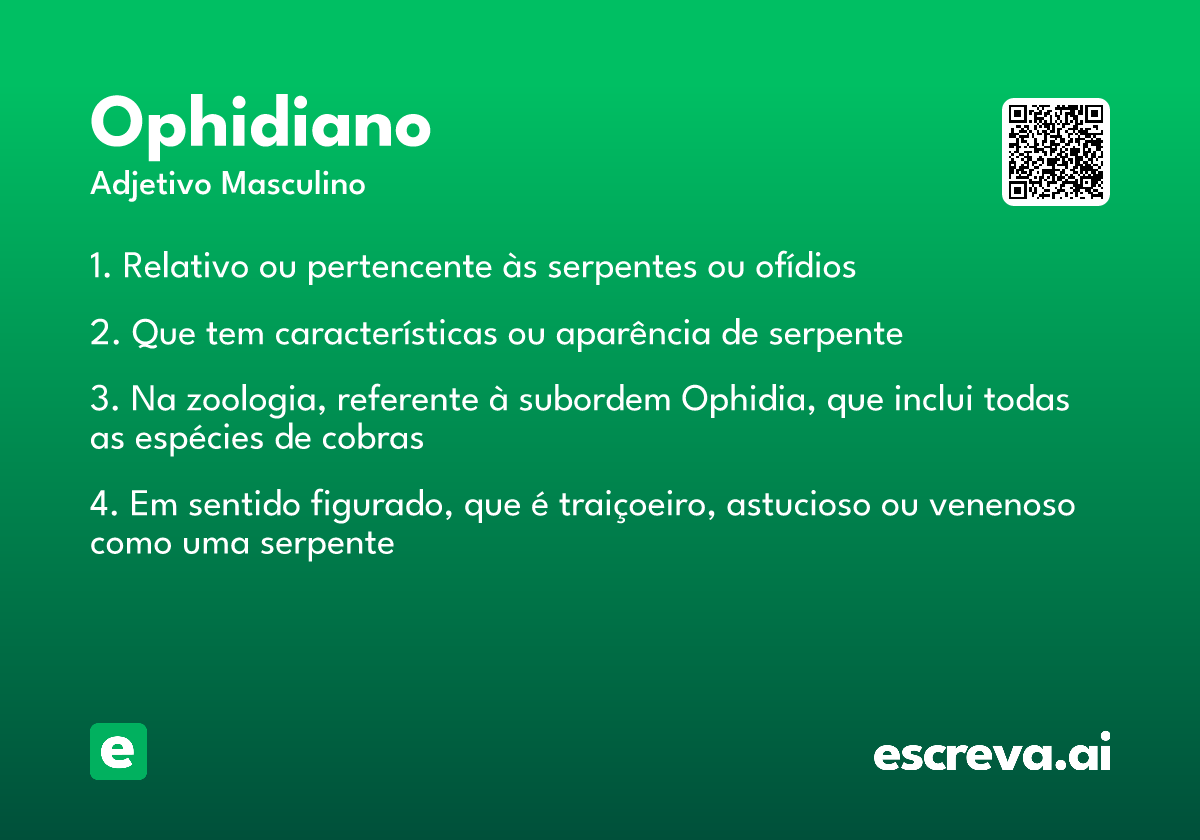 Ophidiano

Adjetivo Masculino

1. Relativo ou pertencente às serpentes ou ofídios

2. Que tem características ou aparência de serpente

3. Na zoologia, referente à subordem Ophidia, que inclui todas as espécies de cobras

4. Em sentido figurado, que é traiçoeiro, astucioso ou venenoso como uma serpente

e

escreva.ai